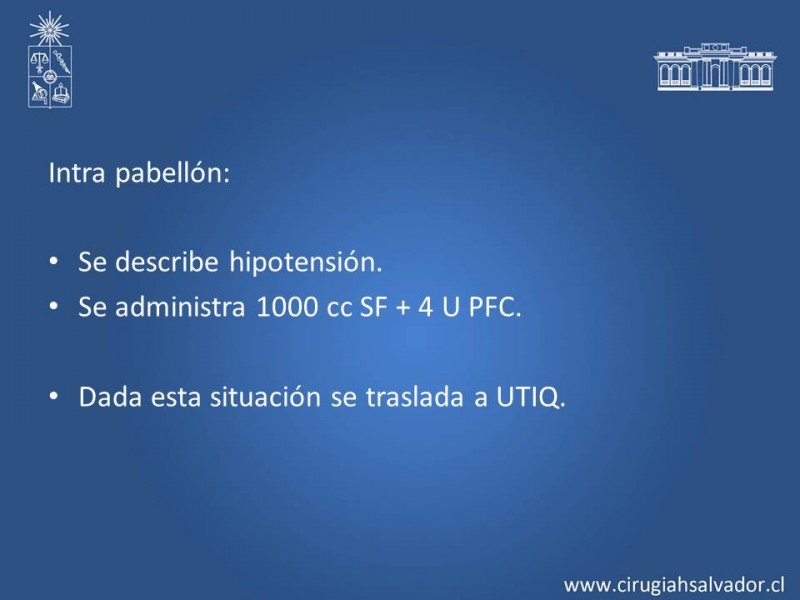 Intra pabellón:

• Se describe hipotensión.
• Se administra 1000 cc SF + 4 U PFC.

• Dada esta situación se traslada a UTIQ.

www.cirugiahsalvador.cl